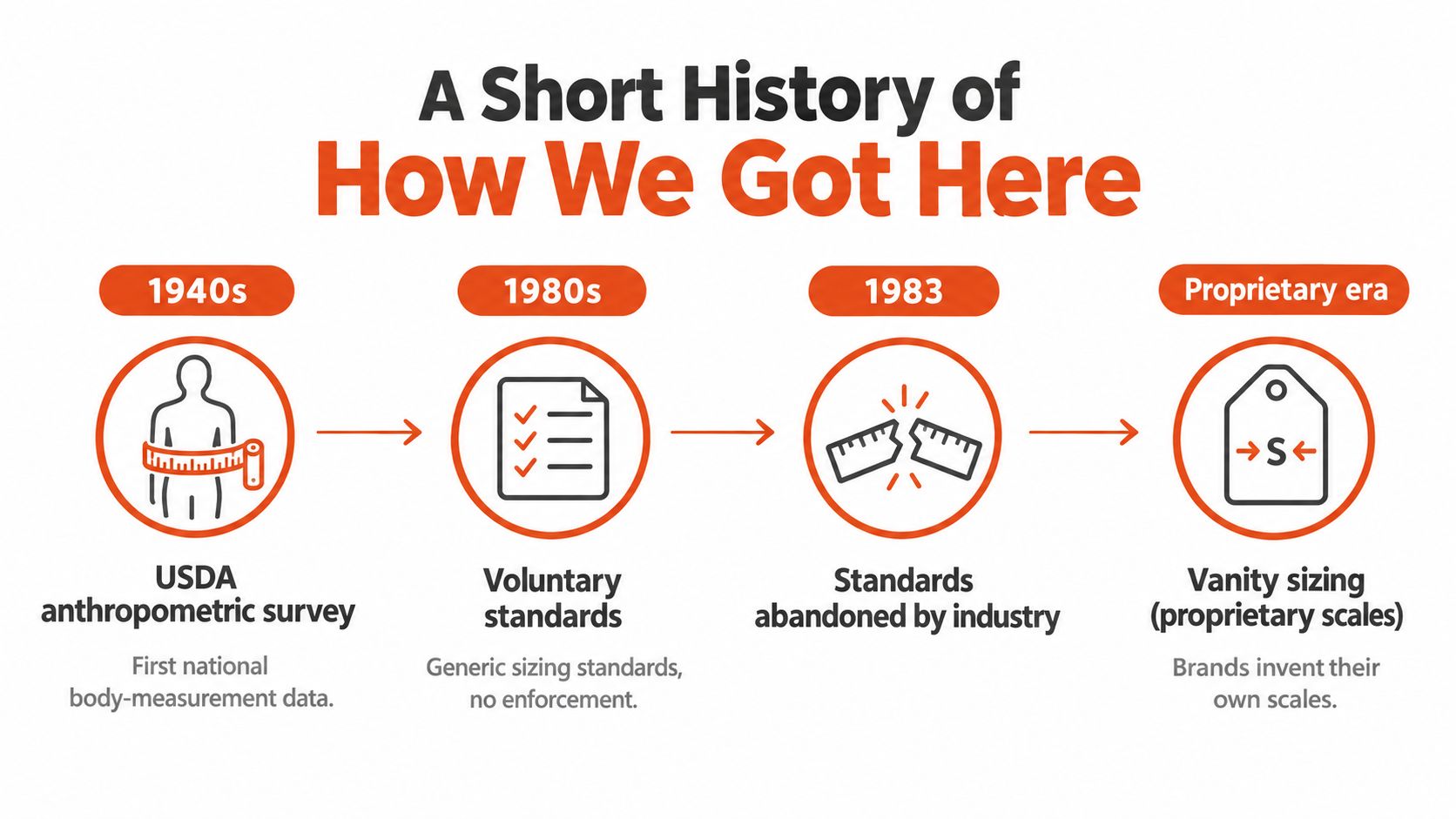 A Short History of
How We Got Here

1940s

USDA anthropometric survey

First national body-measurement data.

1980s

Voluntary standards

Generic sizing standards, no enforcement.

1983

Standards abandoned by industry

Proprietary era

S

Vanity sizing (proprietary scales)

Brands invent their own scales.